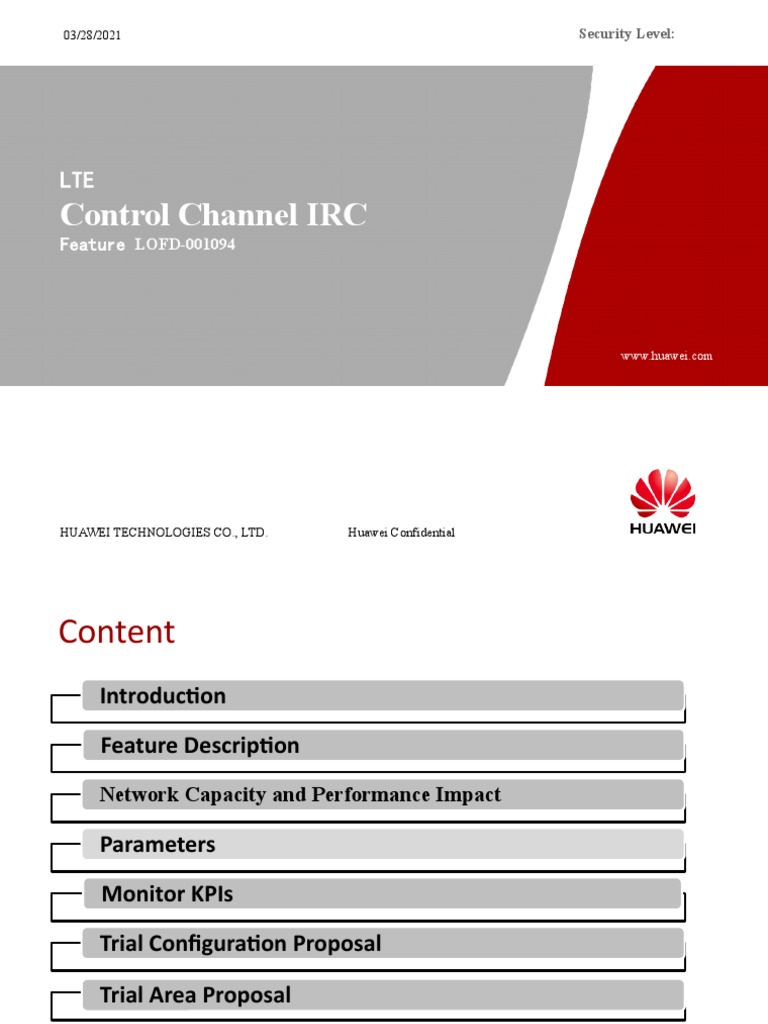 03/28/2021

Security Level:

LTE
Control Channel IRC
Feature LOFD-001094

www.huawei.com

HUAWEI TECHNOLOGIES CO., LTD.

Huawei Confidential

HUAWEI

Content

Introduction

Feature Description

Network Capacity and Performance Impact

Parameters

Monitor KPIs

Trial Configuration Proposal

Trial Area Proposal